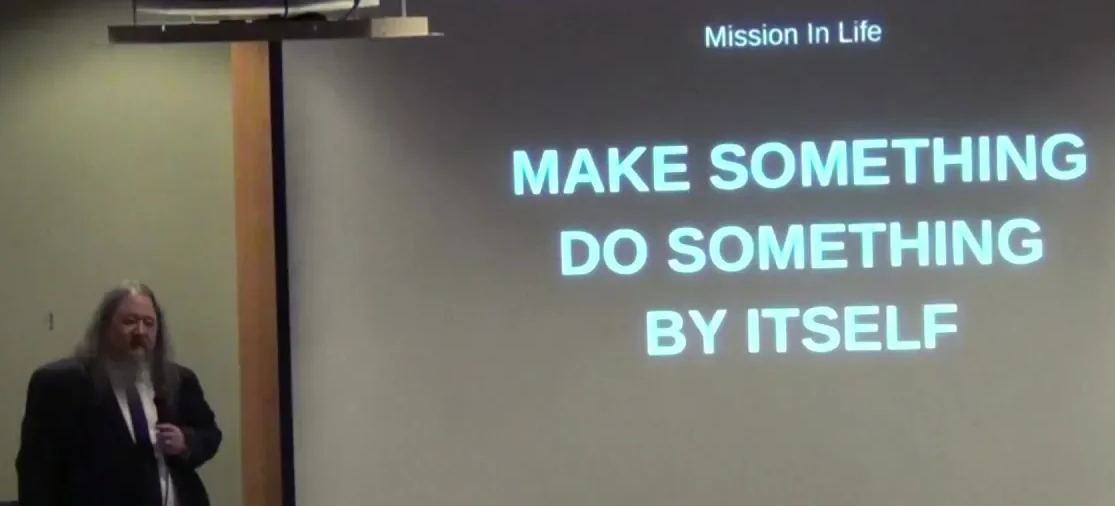 Mission In Life

MAKE SOMETHING
DO SOMETHING
BY ITSELF